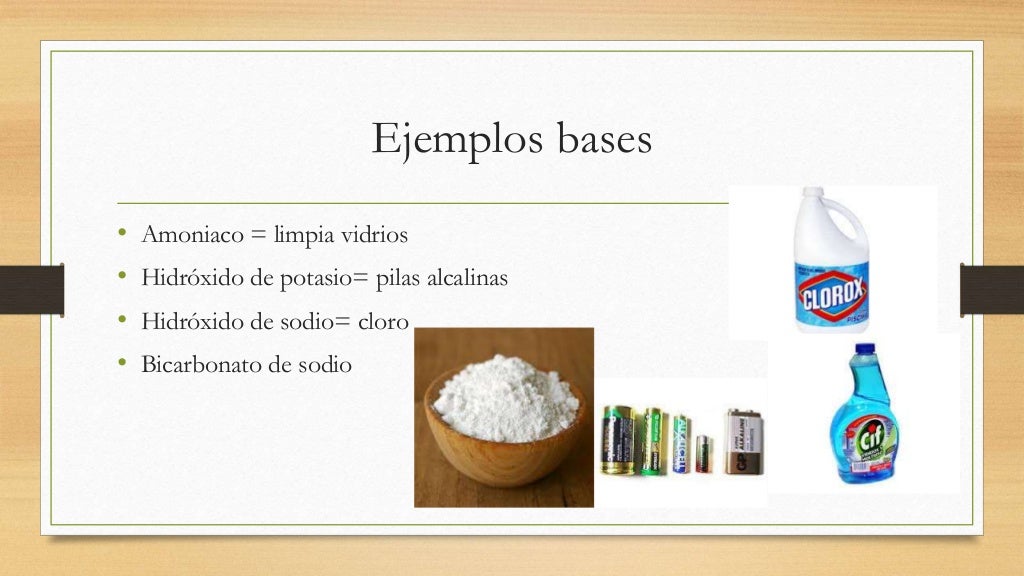 Ejemplos bases

• Amoniaco = limpia vidrios
• Hidróxido de potasio= pilas alcalinas
• Hidróxido de sodio= cloro
• Bicarbonato de sodio

CLOROX

Cif